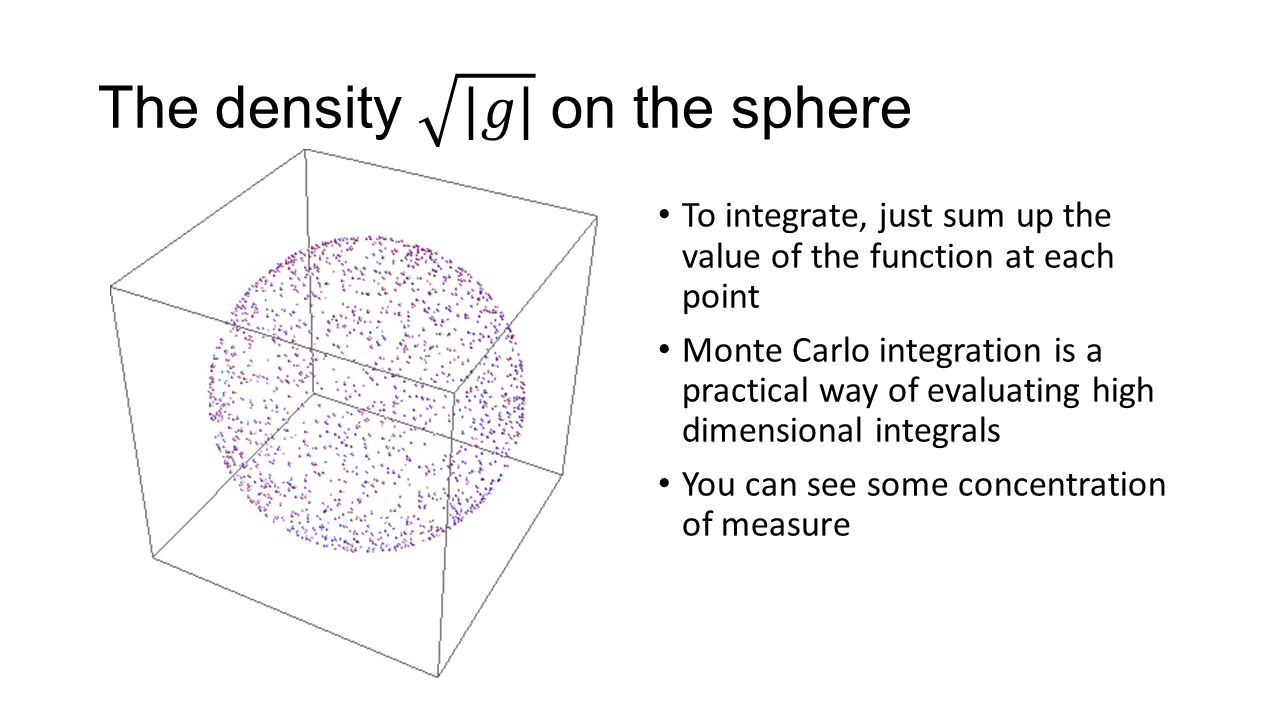 The density $\sqrt{|g|}$ on the sphere

• To integrate, just sum up the value of the function at each point

• Monte Carlo integration is a practical way of evaluating high dimensional integrals

• You can see some concentration of measure